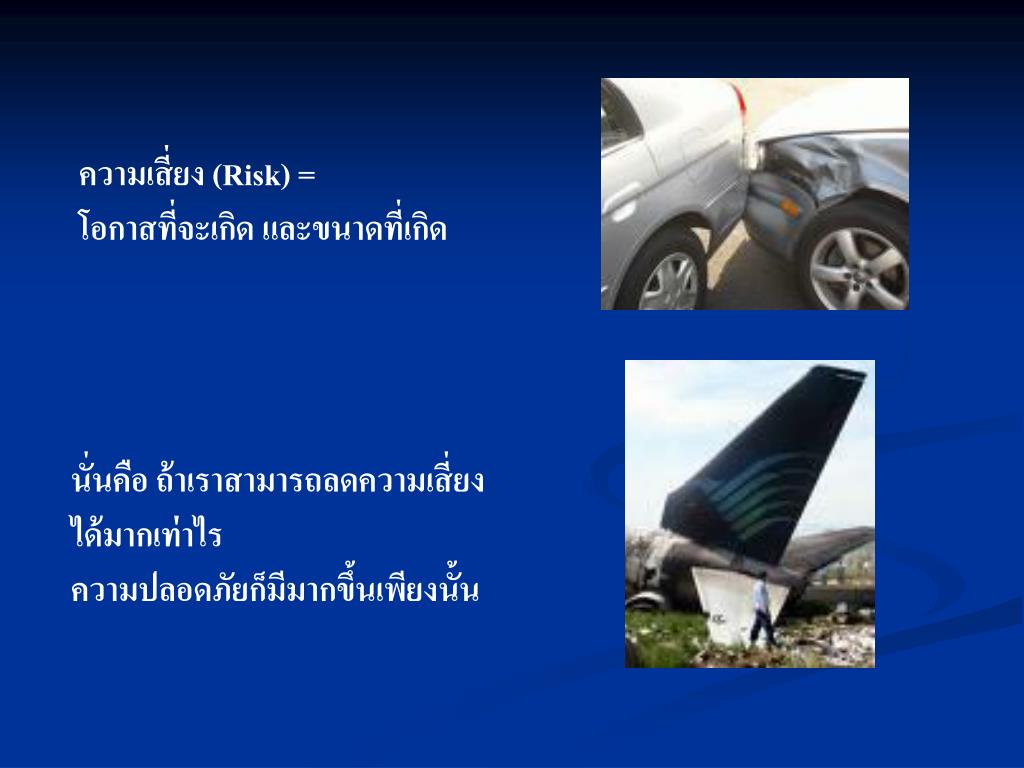 ความเสี่ยง (Risk) =
โอกาสที่จะเกิด และขนาดที่เกิด

นั่นคือ ถ้าเราสามารถลดความเสี่ยง
ได้มากเท่าไร
ความปลอดภัยก็มีมากขึ้นเพียงนั้น